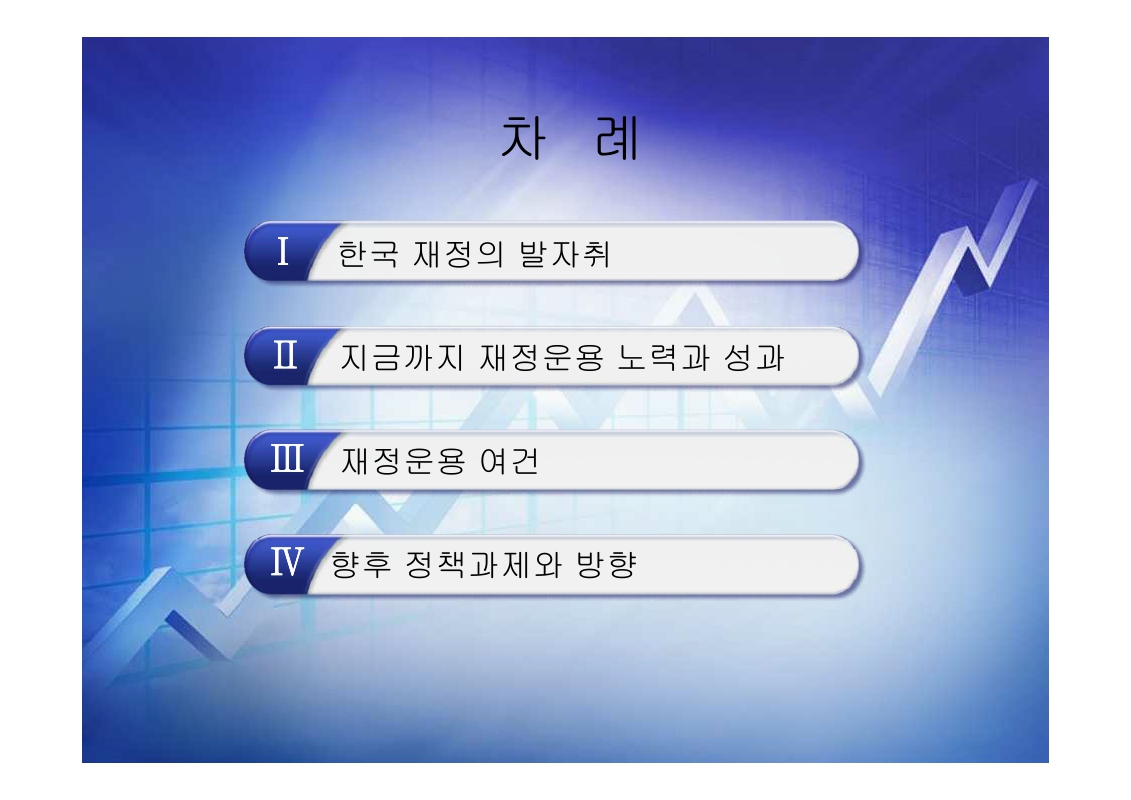 차 례

Ⅰ 한국 재정의 발자취

Ⅱ 지금까지 재정운용 노력과 성과

Ⅲ 재정운용 여건

Ⅳ 향후 정책과제와 방향